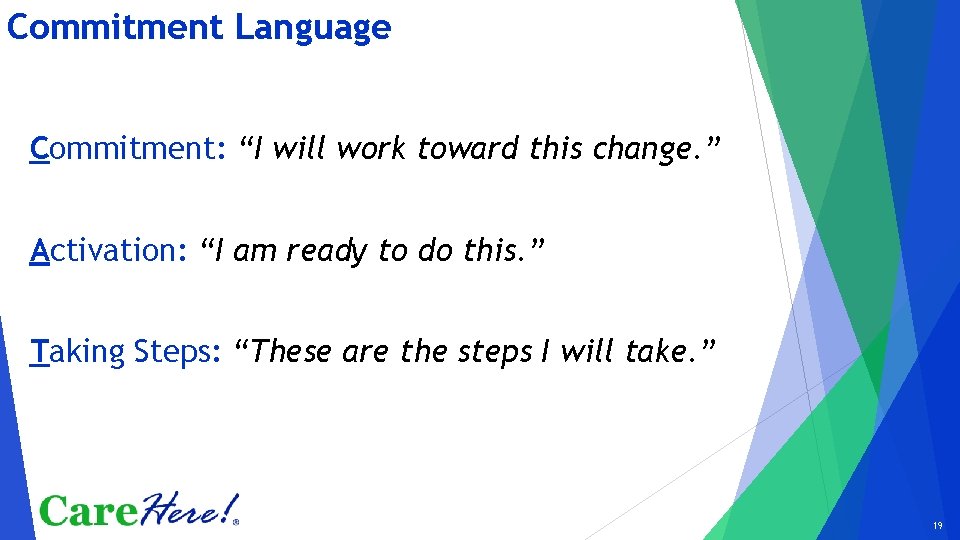 Commitment Language

Commitment: “I will work toward this change.”

Activation: “I am ready to do this.”

Taking Steps: “These are the steps I will take.”

CareHere!®

19